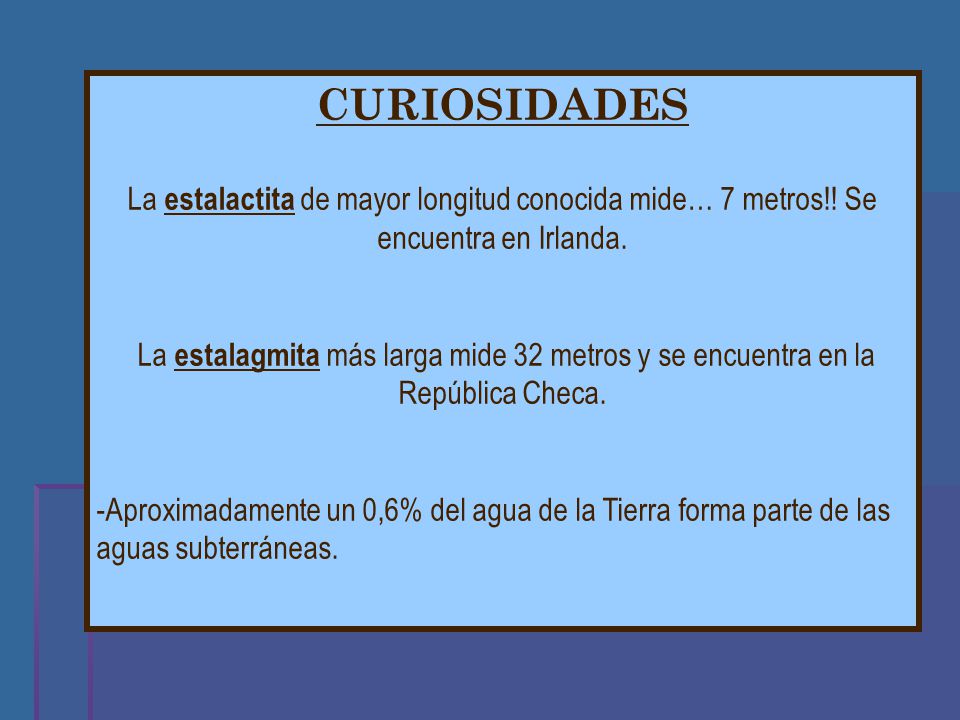 CURIOSIDADES

La estalactita de mayor longitud conocida mide… 7 metros!! Se encuentra en Irlanda.

La estalagmita más larga mide 32 metros y se encuentra en la República Checa.

-Aproximadamente un 0,6% del agua de la Tierra forma parte de las aguas subterráneas.